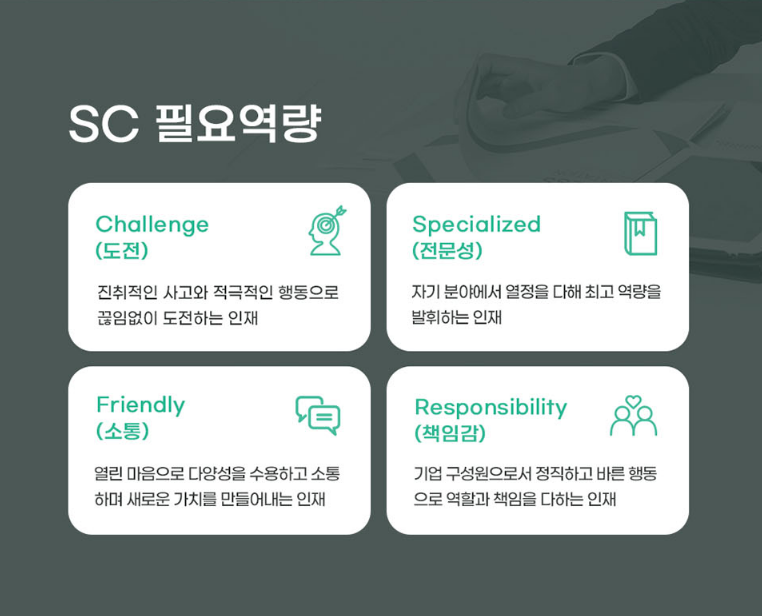 SC 필요역량

Challenge
(도전)

진취적인 사고와 적극적인 행동으로 끊임없이 도전하는 인재

Specialized
(전문성)

자기 분야에서 열정을 다해 최고 역량을 발휘하는 인재

Friendly
(소통)

열린 마음으로 다양성을 수용하고 소통하며 새로운 가치를 만들어내는 인재

Responsibility
(책임감)

기업 구성원으로서 정직하고 바른 행동으로 역할과 책임을 다하는 인재